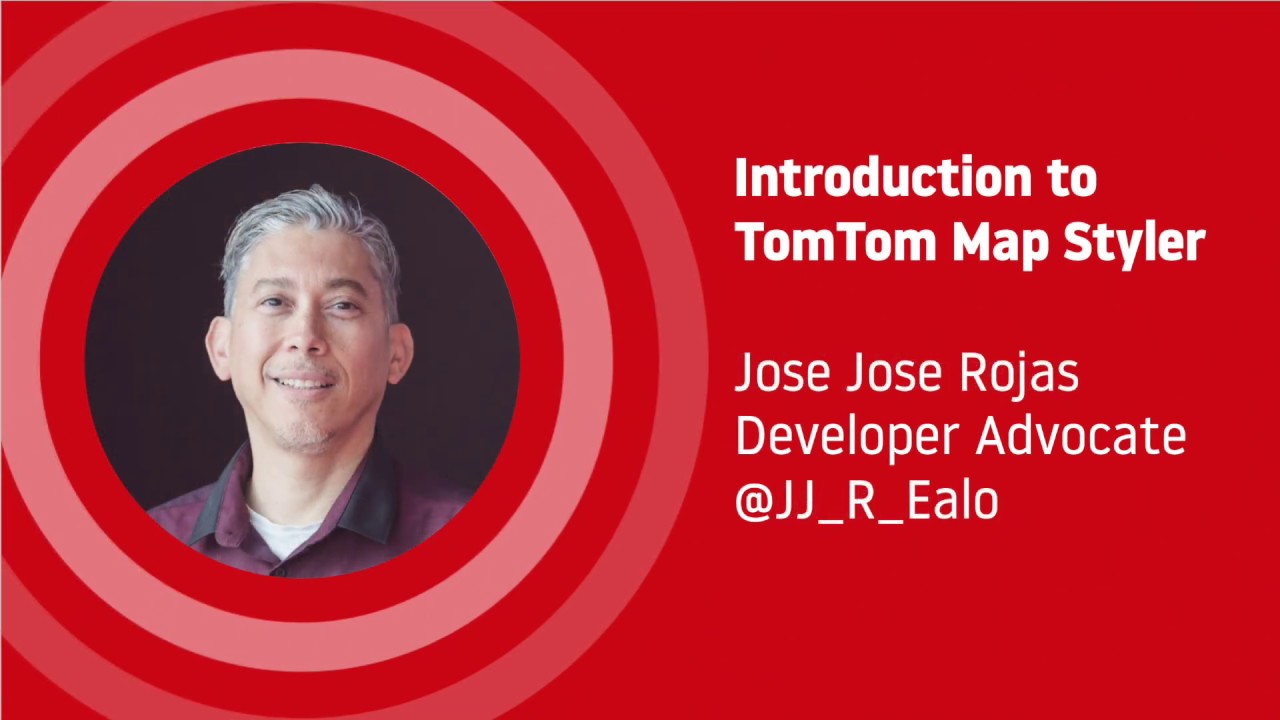 Introduction to TomTom Map Styler

Jose Jose Rojas
Developer Advocate
@JJ_R_Ealo